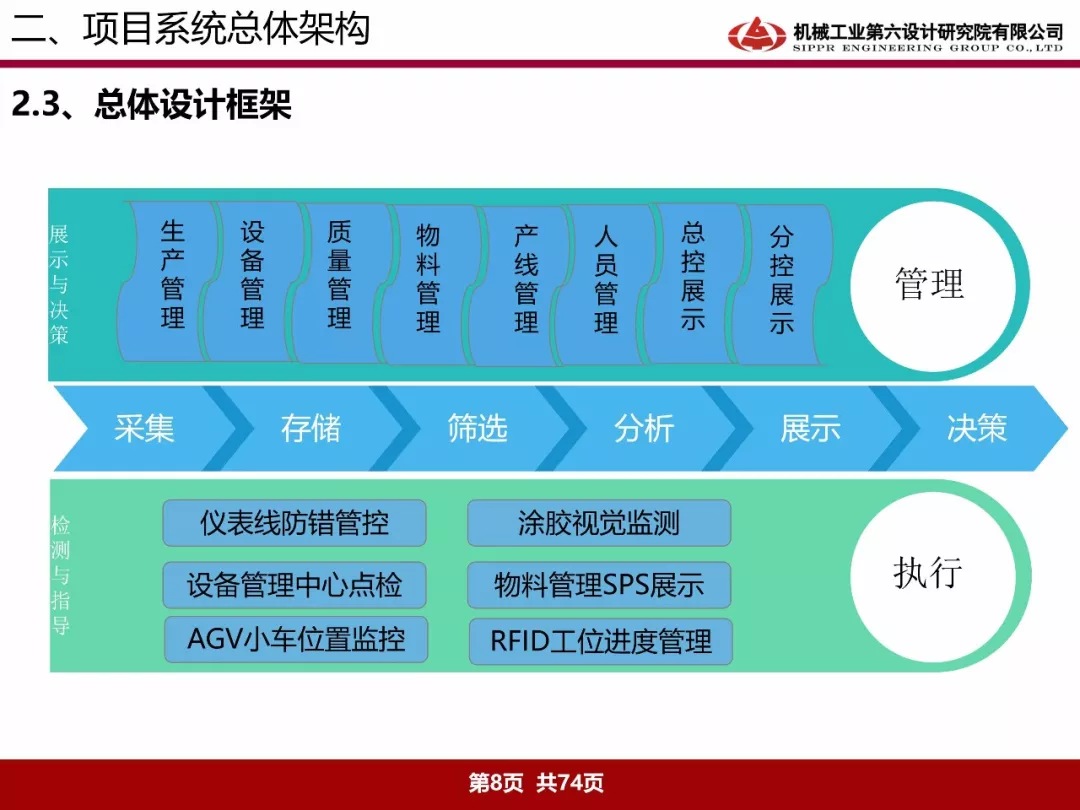 二、项目系统总体架构

机械工业第六设计研究院有限公司
SIPPR ENGINEERING GROUP CO.,LTD

2.3、总体设计框架

展示与决策

生产管理

设备管理

质量管理

物料管理

产线管理

人员管理

总控展示

分控展示

管理

采集

存储

筛选

分析

展示

决策

检测与指导

仪表线防错管控

涂胶视觉监测

设备管理中心点检

物料管理SPS展示

AGV小车位置监控

RFID工位进度管理

执行

第8页 共74页